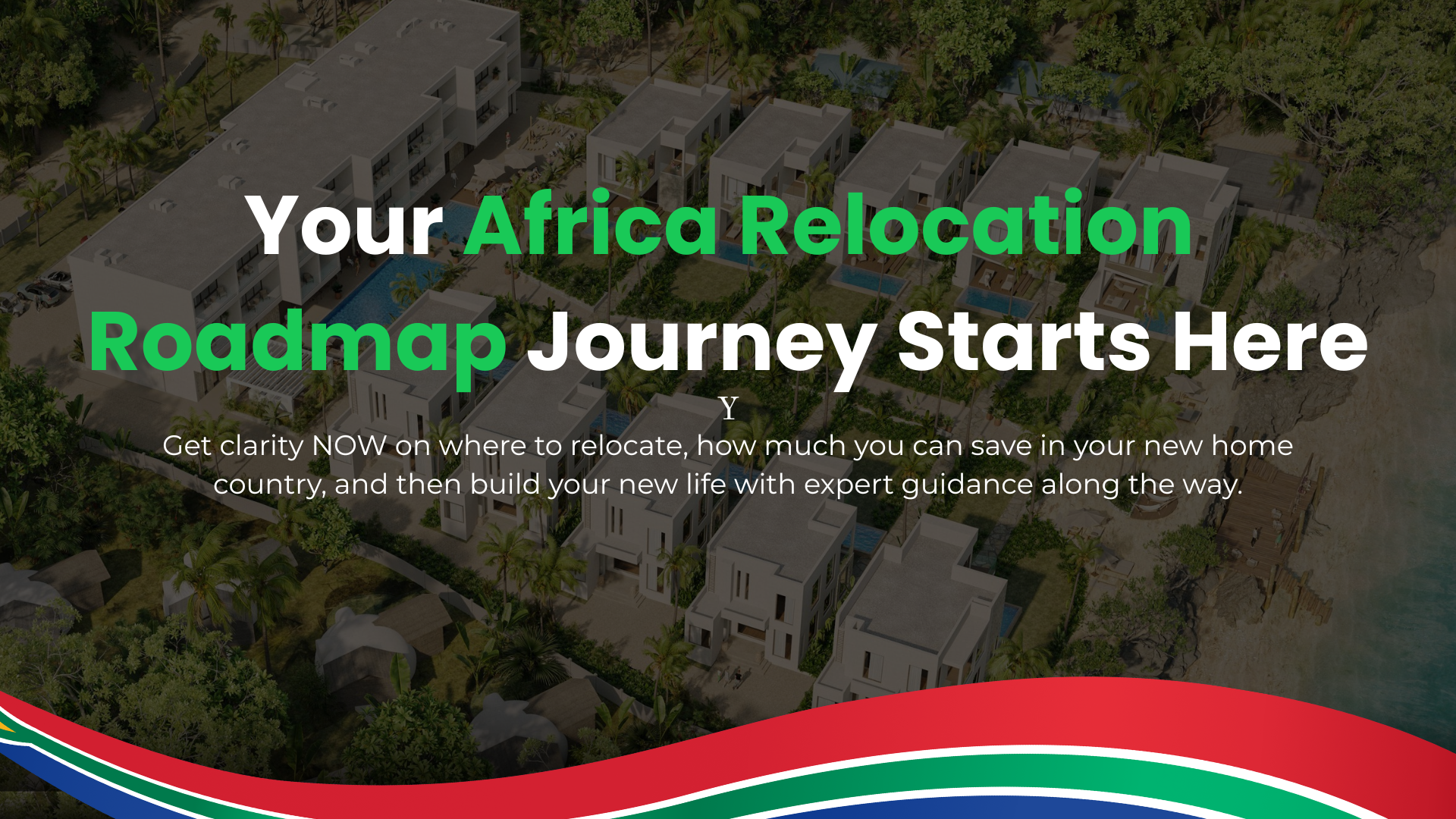 Your Africa Relocation Roadmap Journey Starts Here

Y

Get clarity NOW on where to relocate, how much you can save in your new home country, and then build your new life with expert guidance along the way.